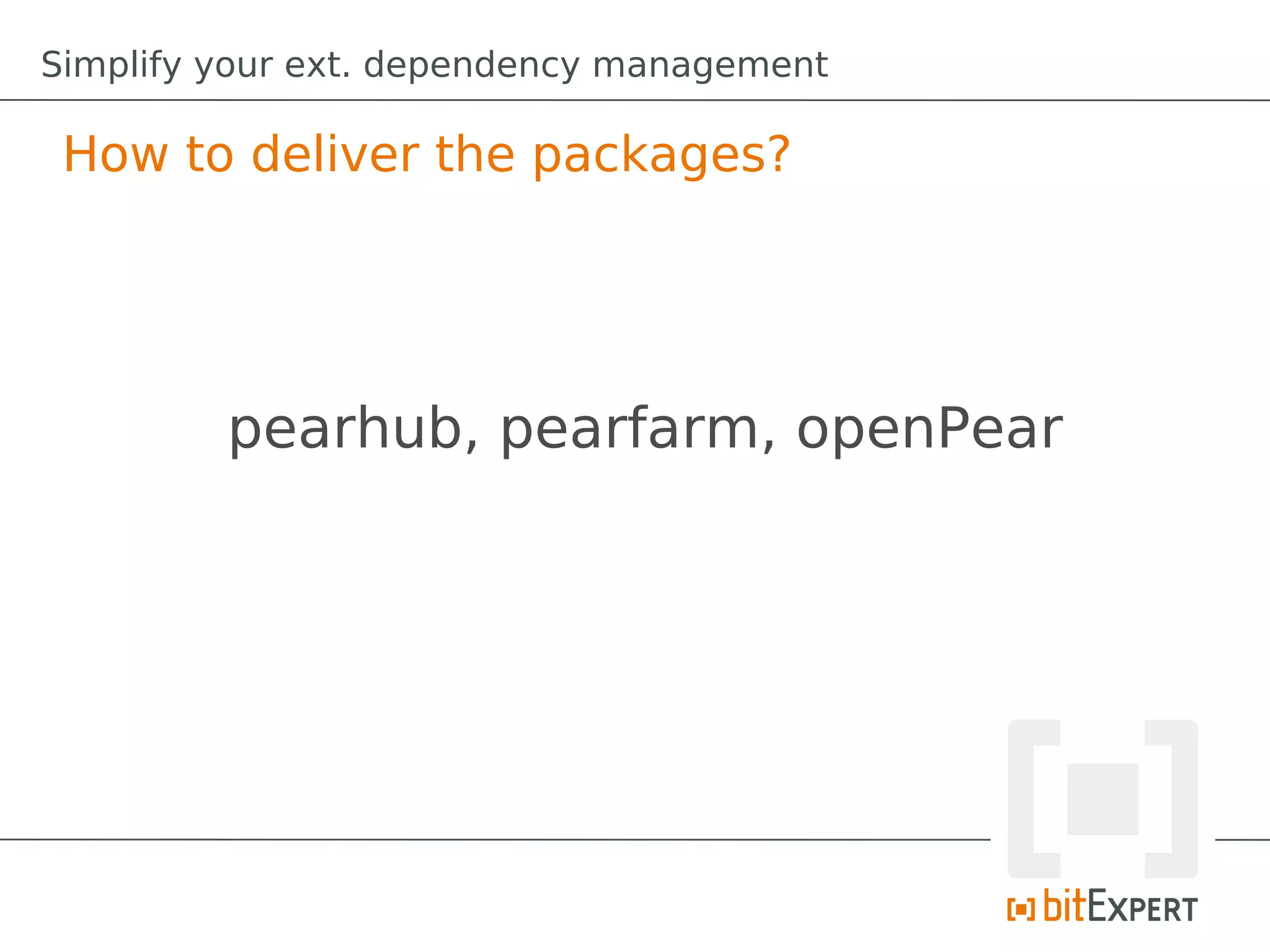 Simplify your ext. dependency management

How to deliver the packages?

pearhub, pearfarm, openPear

bitEXPERT